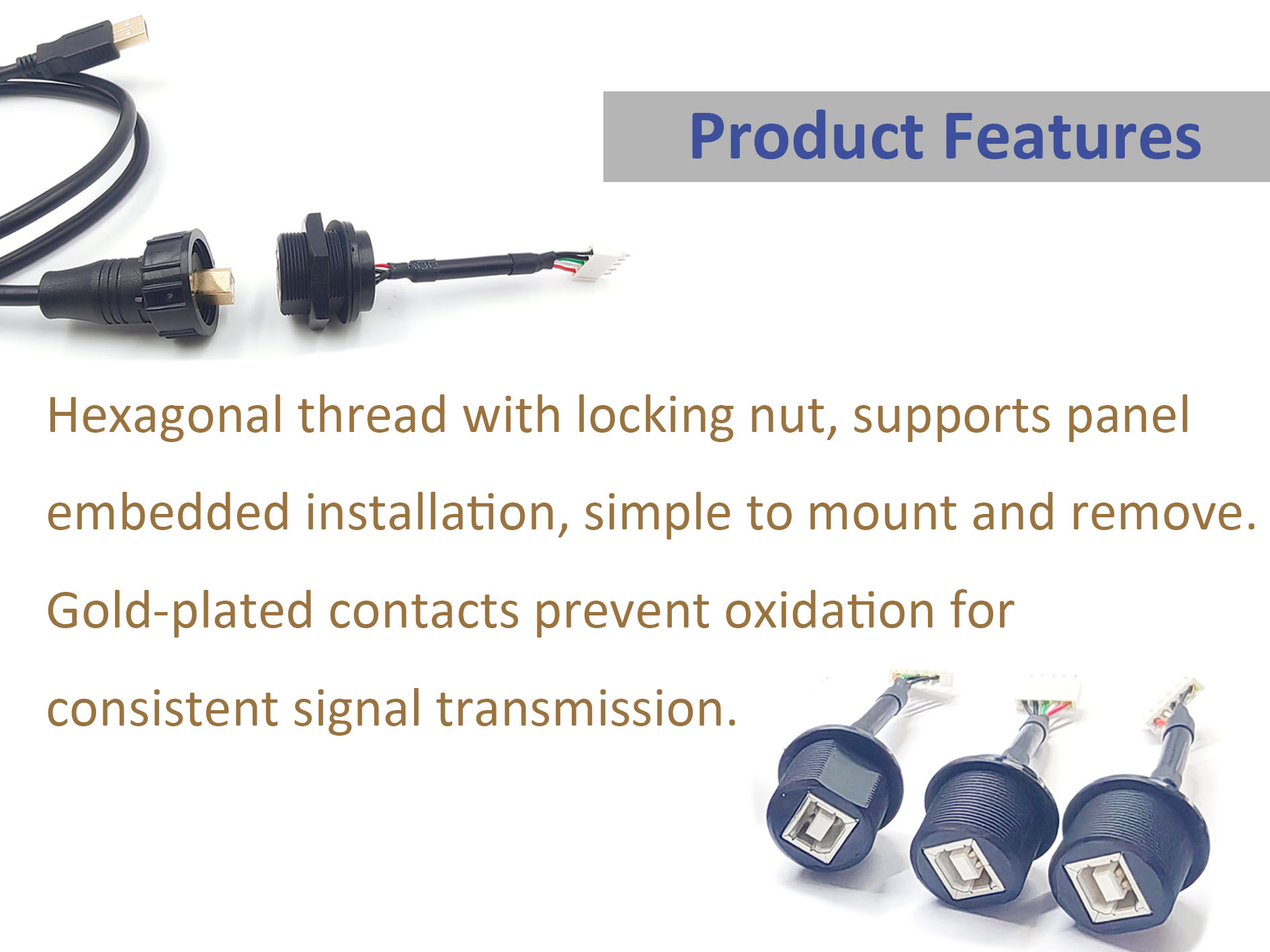 Product Features

Hexagonal thread with locking nut, supports panel embedded installation, simple to mount and remove. Gold-plated contacts prevent oxidation for consistent signal transmission.